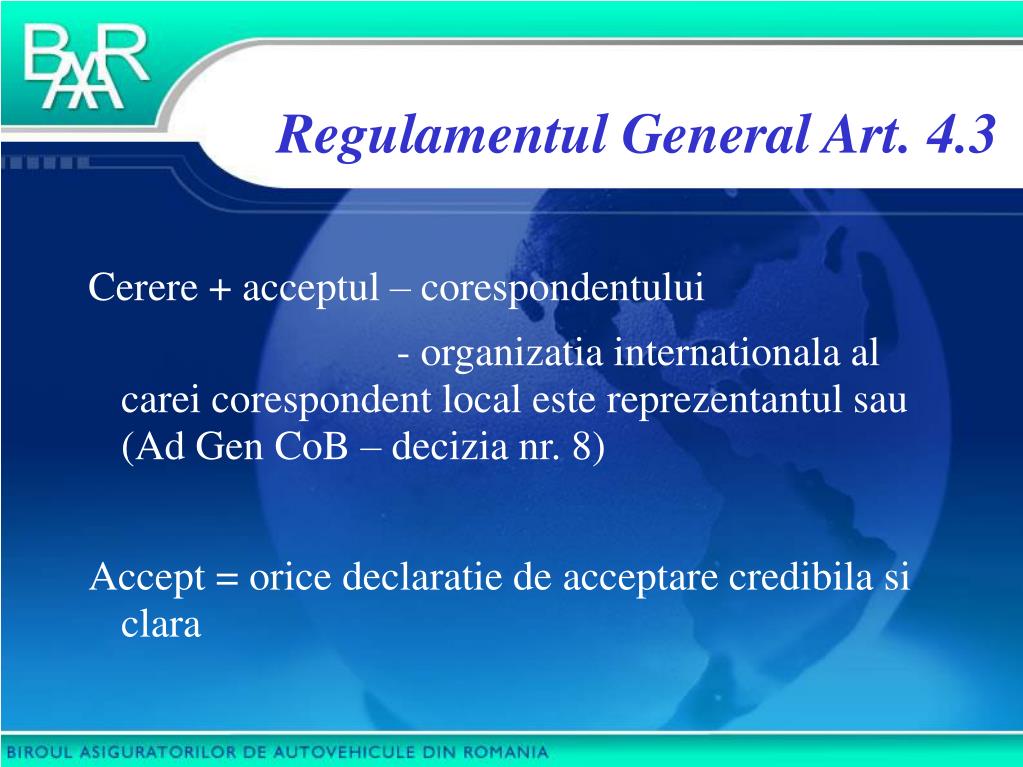 BAAR

Regulamentul General Art. 4.3

Cerere + acceptul – corespondentului

- organizatia internationala al carei corespondent local este reprezentantul sau (Ad Gen CoB – decizia nr. 8)

Accept = orice declaratie de acceptare credibila si clara

BIROUL ASIGURATORILOR DE AUTOVEHICULE DIN ROMANIA